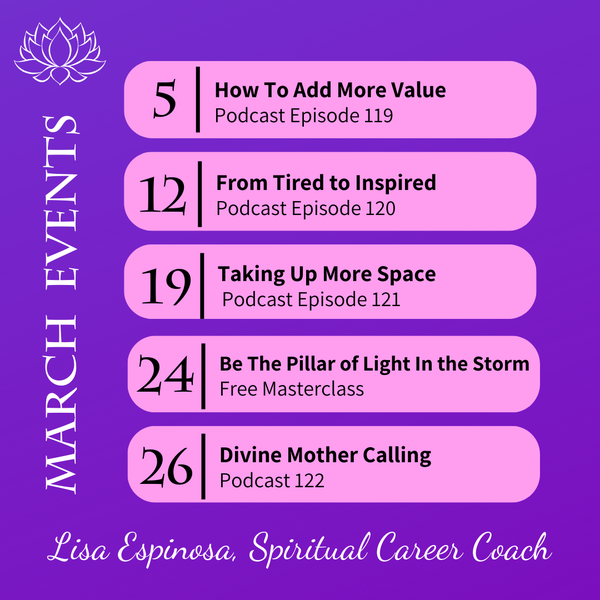 MARCH EVENTS

5 How To Add More Value
Podcast Episode 119

12 From Tired to Inspired
Podcast Episode 120

19 Taking Up More Space
Podcast Episode 121

24 Be The Pillar of Light In the Storm
Free Masterclass

26 Divine Mother Calling
Podcast 122

Lisa Espinosa, Spiritual Career Coach